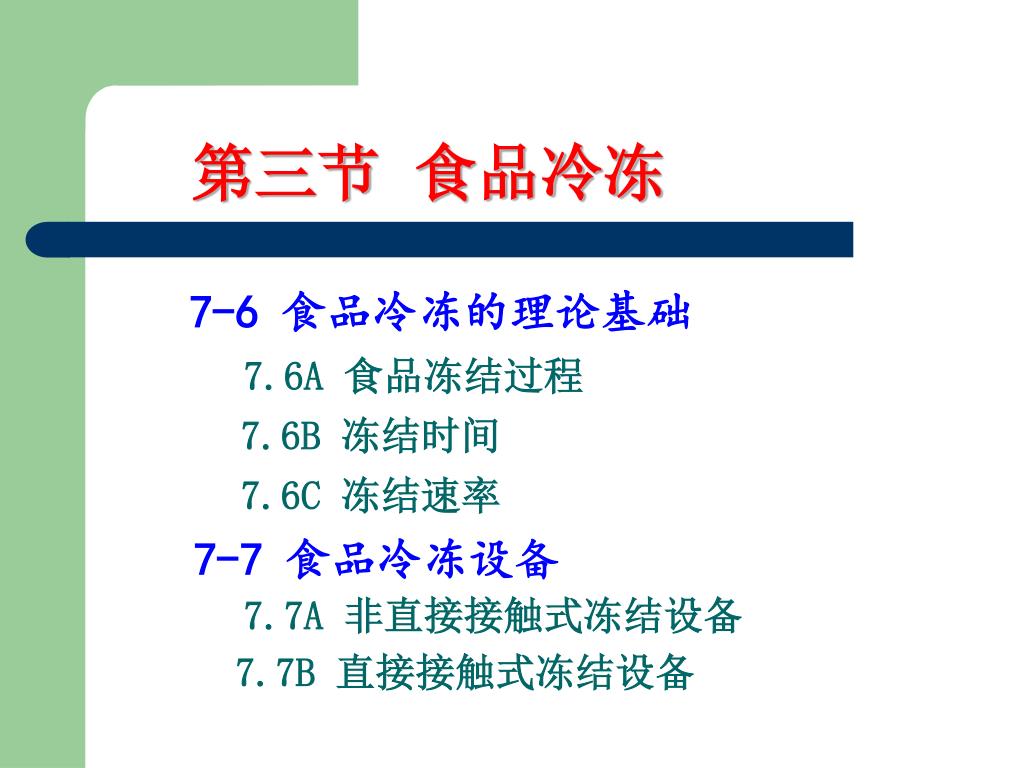 第三节 食品冷冻

7-6 食品冷冻的理论基础

7.6A 食品冻结过程

7.6B 冻结时间

7.6C 冻结速率

7-7 食品冷冻设备

7.7A 非直接接触式冻结设备

7.7B 直接接触式冻结设备